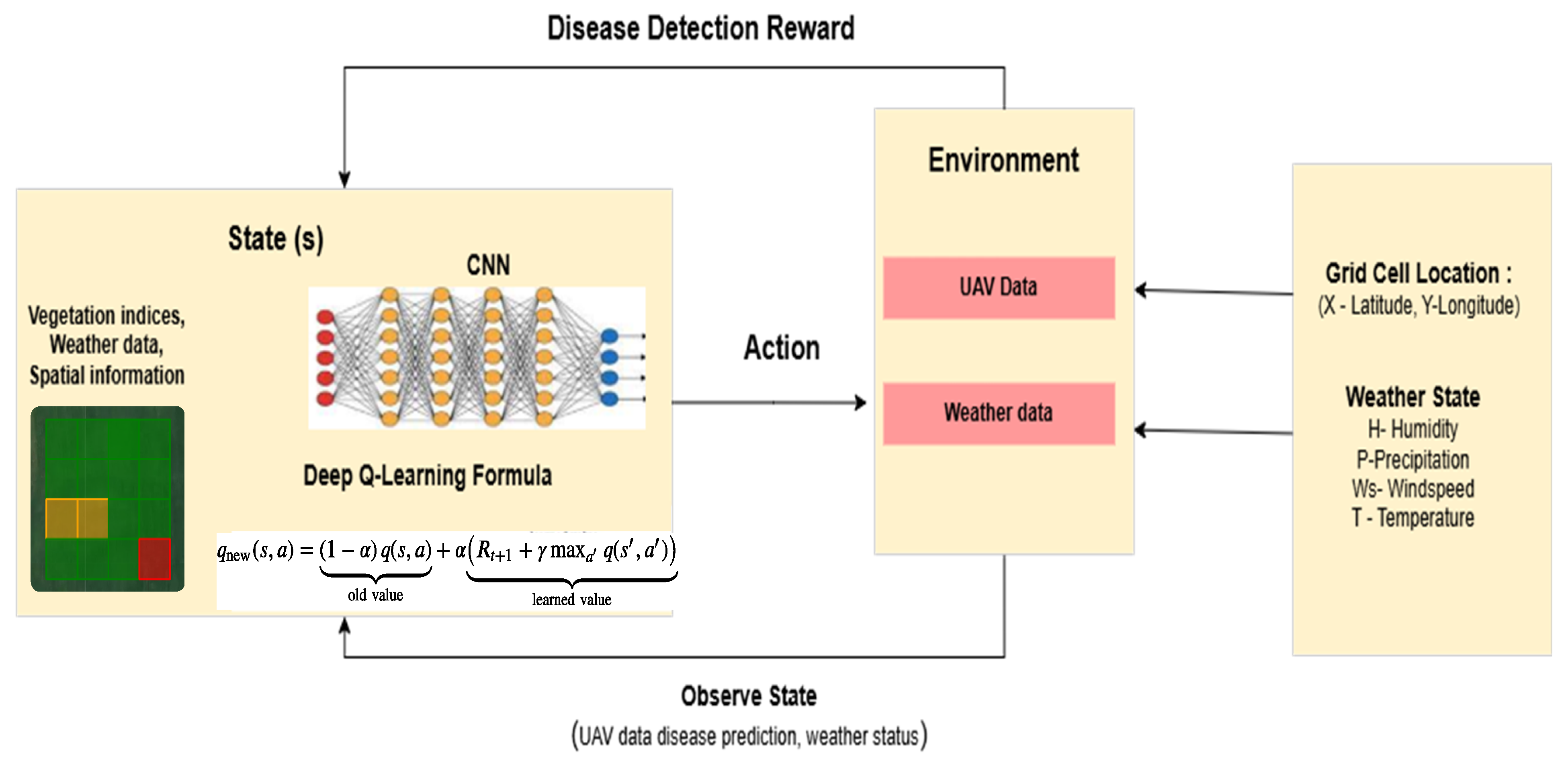 Disease Detection Reward

State (s)

CNN

Vegetation indices, Weather data, Spatial information

Deep Q-Learning Formula

$q_{\text{new}}(s,a) = \underbrace{(1-\alpha)\,q(s,a)}_{\text{old value}} + \alpha\underbrace{\left(R_{t+1} + \gamma \max_{a'} q(s',a')\right)}_{\text{learned value}}$

Action

Environment

UAV Data

Weather data

Grid Cell Location :
(X - Latitude, Y-Longitude)

Weather State
H- Humidity
P-Precipitation
Ws- Windspeed
T - Temperature

Observe State
(UAV data disease prediction, weather status)